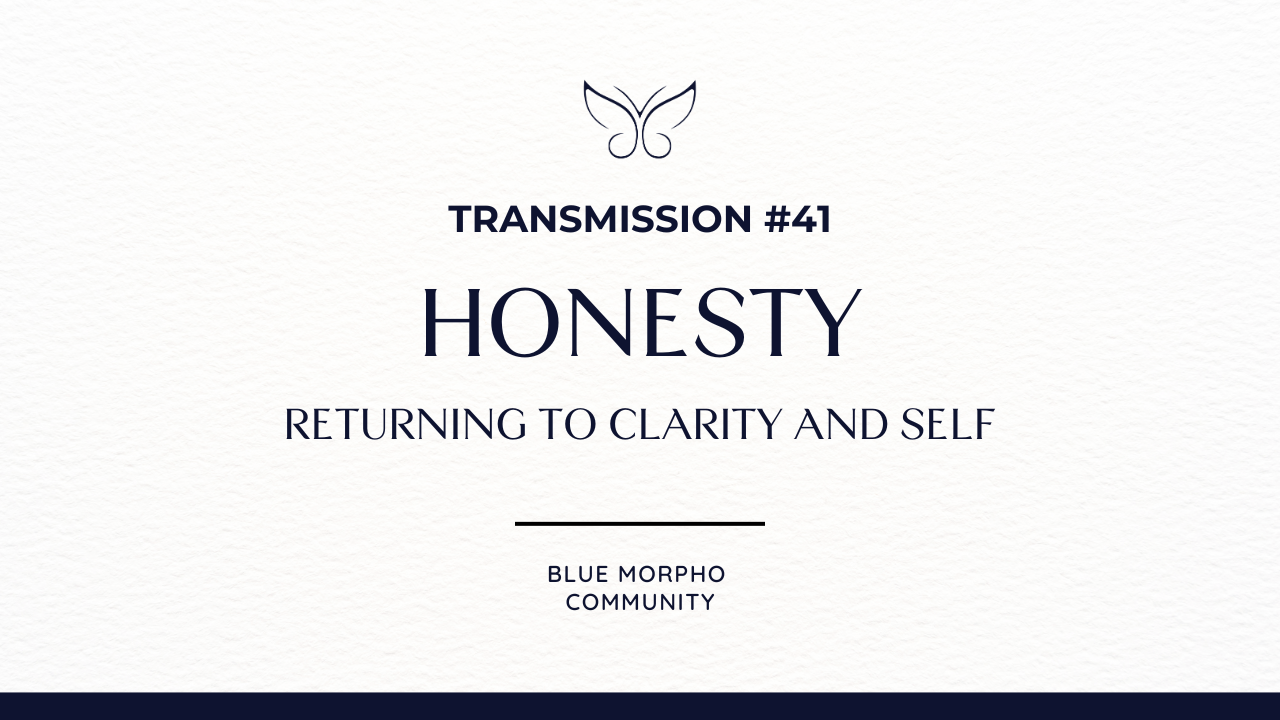 TRANSMISSION #41

HONESTY

RETURNING TO CLARITY AND SELF

BLUE MORPHO
COMMUNITY